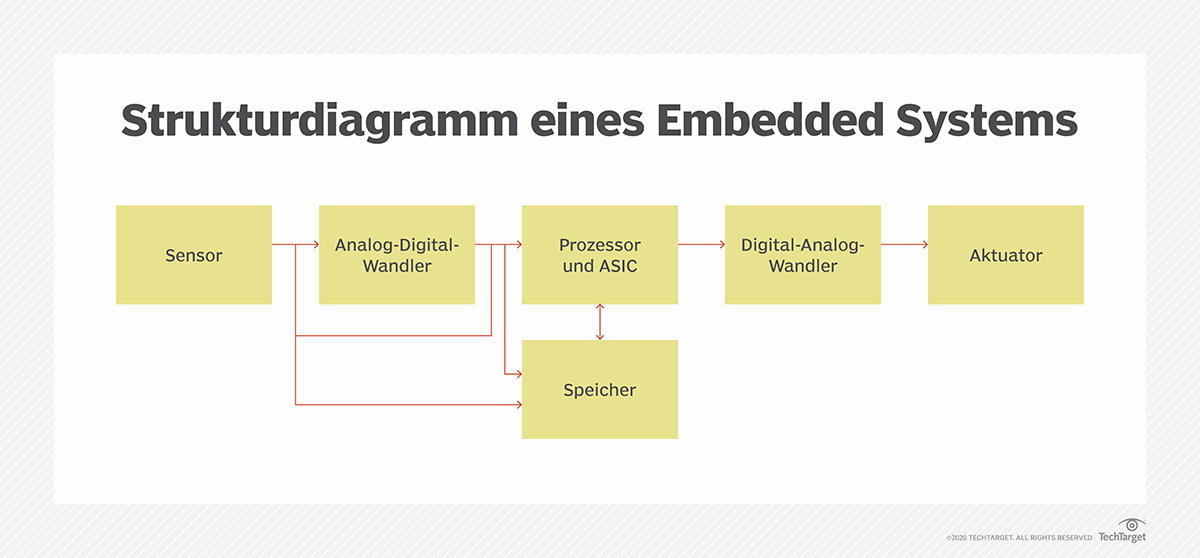 Strukturdiagramm eines Embedded Systems

Sensor

Analog-Digital-Wandler

Prozessor und ASIC

Digital-Analog-Wandler

Aktuator

Speicher

©2020 TECHTARGET. ALL RIGHTS RESERVED TechTarget